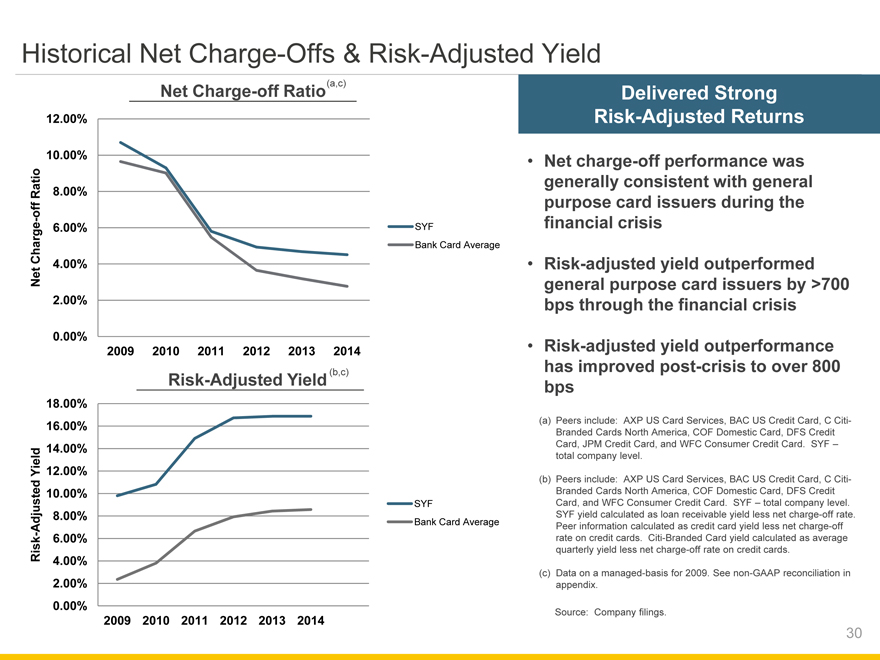 Historical Net Charge-Offs & Risk-Adjusted Yield

Net Charge-off Ratio$^{(a,c)}$

Net Charge-off Ratio

12.00%
10.00%
8.00%
6.00%
4.00%
2.00%
0.00%

2009 2010 2011 2012 2013 2014

SYF
Bank Card Average

Risk-Adjusted Yield$^{(b,c)}$

Risk-Adjusted Yield

18.00%
16.00%
14.00%
12.00%
10.00%
8.00%
6.00%
4.00%
2.00%
0.00%

2009 2010 2011 2012 2013 2014

SYF
Bank Card Average

Delivered Strong Risk-Adjusted Returns

• Net charge-off performance was generally consistent with general purpose card issuers during the financial crisis

• Risk-adjusted yield outperformed general purpose card issuers by >700 bps through the financial crisis

• Risk-adjusted yield outperformance has improved post-crisis to over 800 bps

(a) Peers include: AXP US Card Services, BAC US Credit Card, C Citi-Branded Cards North America, COF Domestic Card, DFS Credit Card, JPM Credit Card, and WFC Consumer Credit Card. SYF – total company level.

(b) Peers include: AXP US Card Services, BAC US Credit Card, C Citi-Branded Cards North America, COF Domestic Card, DFS Credit Card, and WFC Consumer Credit Card. SYF – total company level. SYF yield calculated as loan receivable yield less net charge-off rate. Peer information calculated as credit card yield less net charge-off rate on credit cards. Citi-Branded Card yield calculated as average quarterly yield less net charge-off rate on credit cards.

(c) Data on a managed-basis for 2009. See non-GAAP reconciliation in appendix.

Source: Company filings.

30